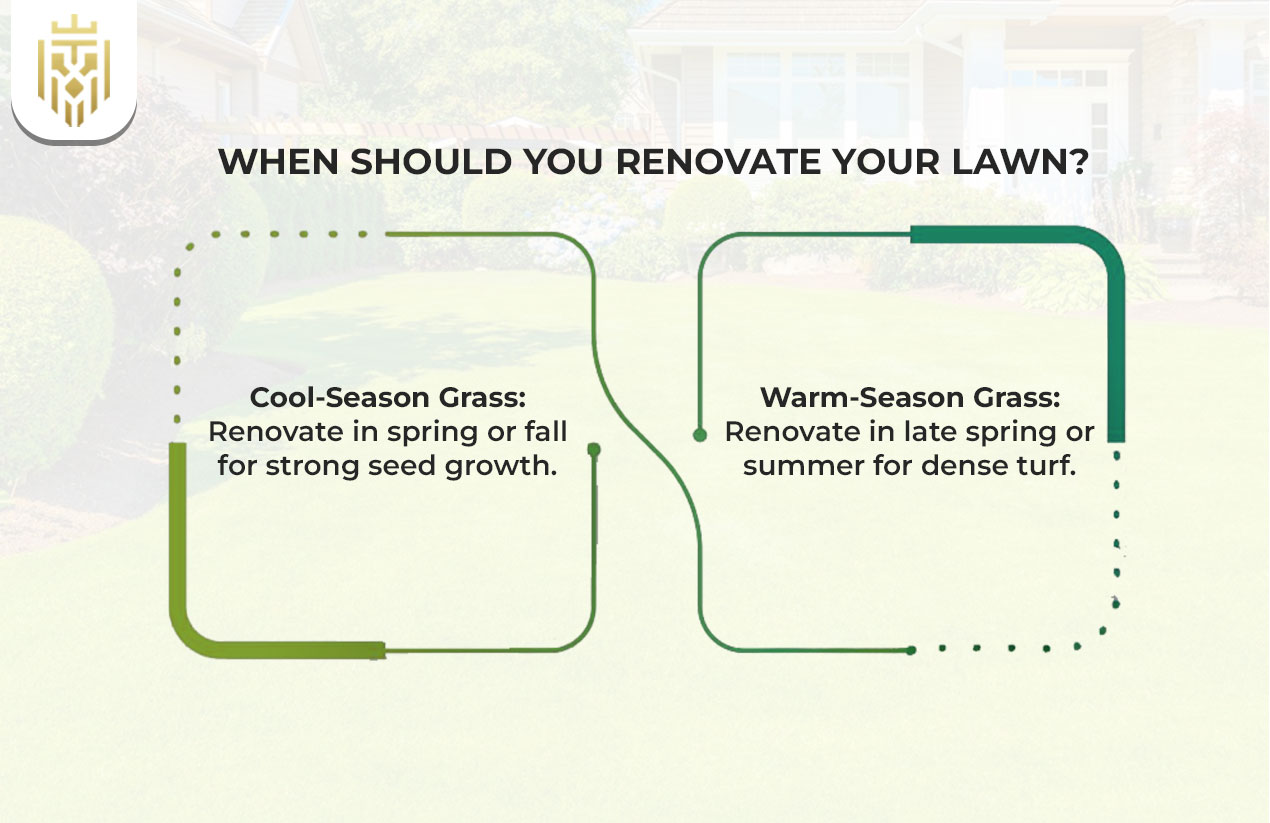 WHEN SHOULD YOU RENOVATE YOUR LAWN?

Cool-Season Grass:
Renovate in spring or fall for strong seed growth.

Warm-Season Grass:
Renovate in late spring or summer for dense turf.